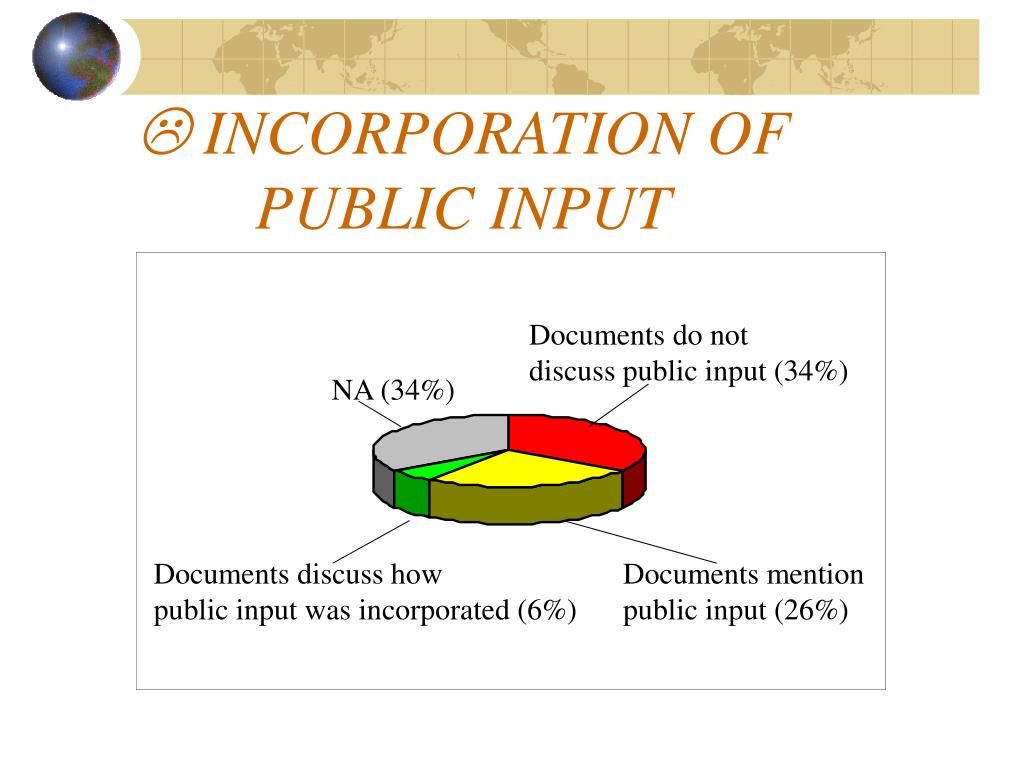 ☹ INCORPORATION OF PUBLIC INPUT

NA (34%)

Documents do not discuss public input (34%)

Documents discuss how public input was incorporated (6%)

Documents mention public input (26%)